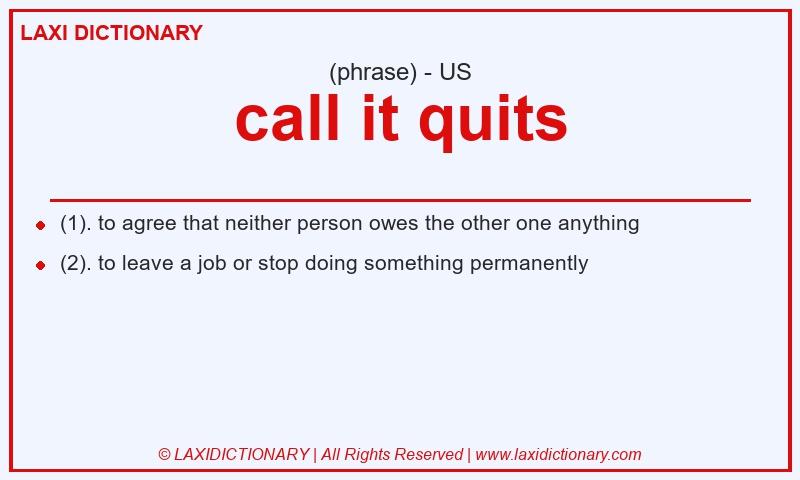 LAXI DICTIONARY

(phrase) - US

call it quits

- (1). to agree that neither person owes the other one anything
- (2). to leave a job or stop doing something permanently

© LAXIDICTIONARY | All Rights Reserved | www.laxidictionary.com